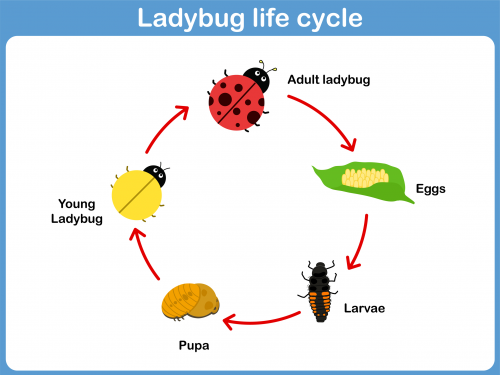 Ladybug life cycle

Adult ladybug

Eggs

Larvae

Pupa

Young Ladybug